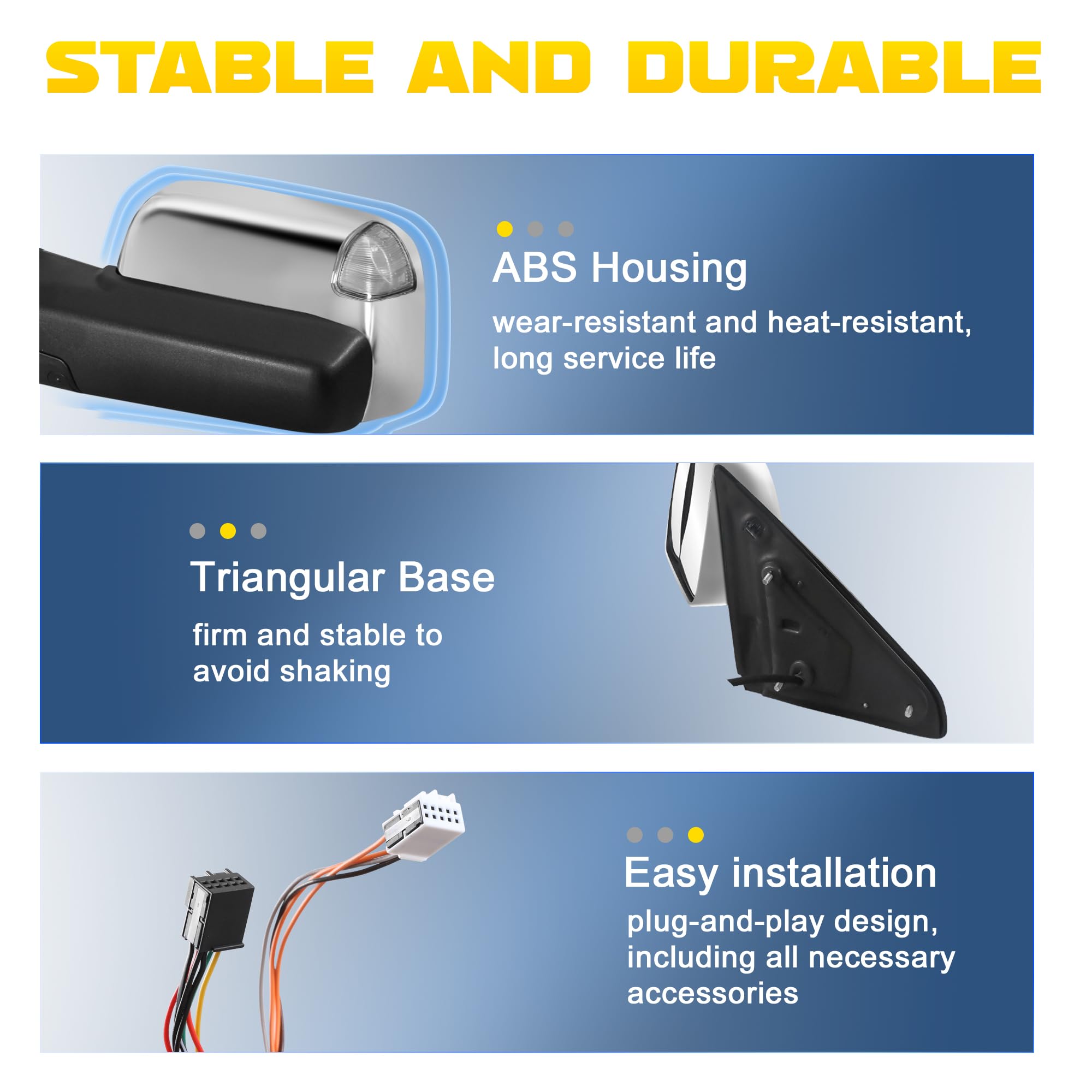 STABLE AND DURABLE

ABS Housing

wear-resistant and heat-resistant, long service life

Triangular Base

firm and stable to avoid shaking

Easy installation

plug-and-play design, including all necessary accessories